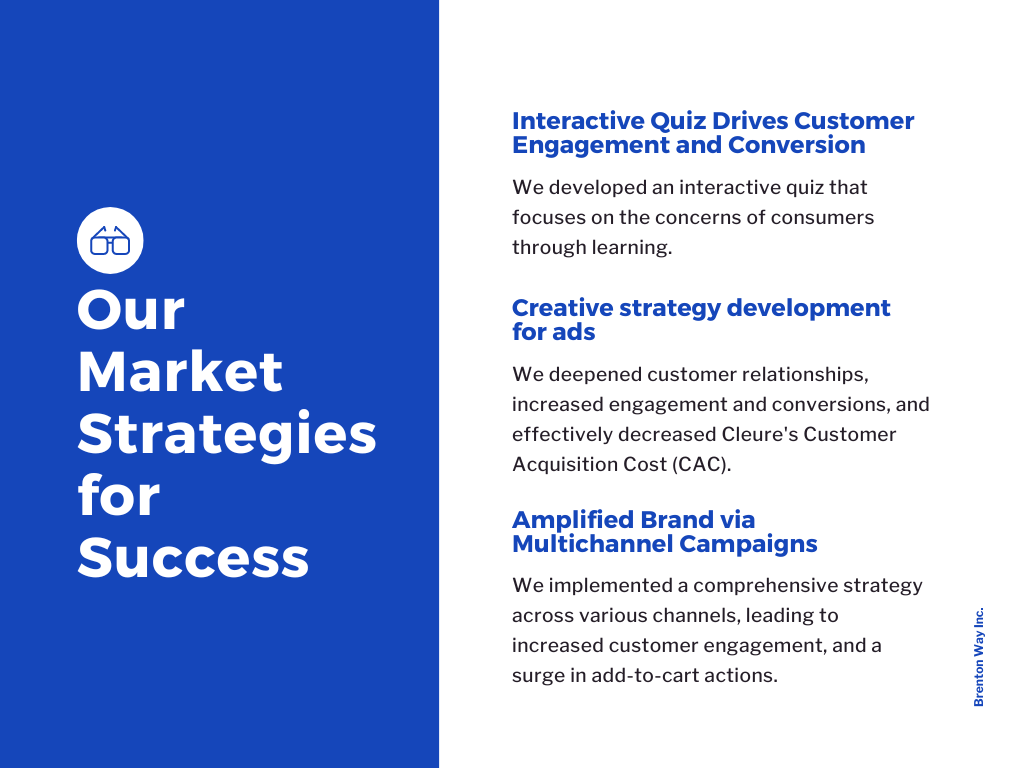 Our Market Strategies for Success

Interactive Quiz Drives Customer Engagement and Conversion

We developed an interactive quiz that focuses on the concerns of consumers through learning.

Creative strategy development for ads

We deepened customer relationships, increased engagement and conversions, and effectively decreased Cleure's Customer Acquisition Cost (CAC).

Amplified Brand via Multichannel Campaigns

We implemented a comprehensive strategy across various channels, leading to increased customer engagement, and a surge in add-to-cart actions.

Brenton Way Inc.